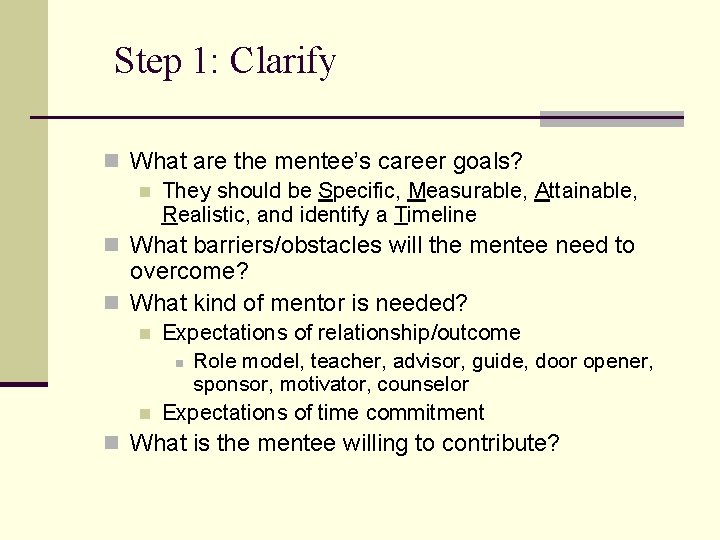 Step 1: Clarify

What are the mentee's career goals?

They should be Specific, Measurable, Attainable, Realistic, and identify a Timeline

What barriers/obstacles will the mentee need to overcome?

What kind of mentor is needed?

Expectations of relationship/outcome

Role model, teacher, advisor, guide, door opener, sponsor, motivator, counselor

Expectations of time commitment

What is the mentee willing to contribute?